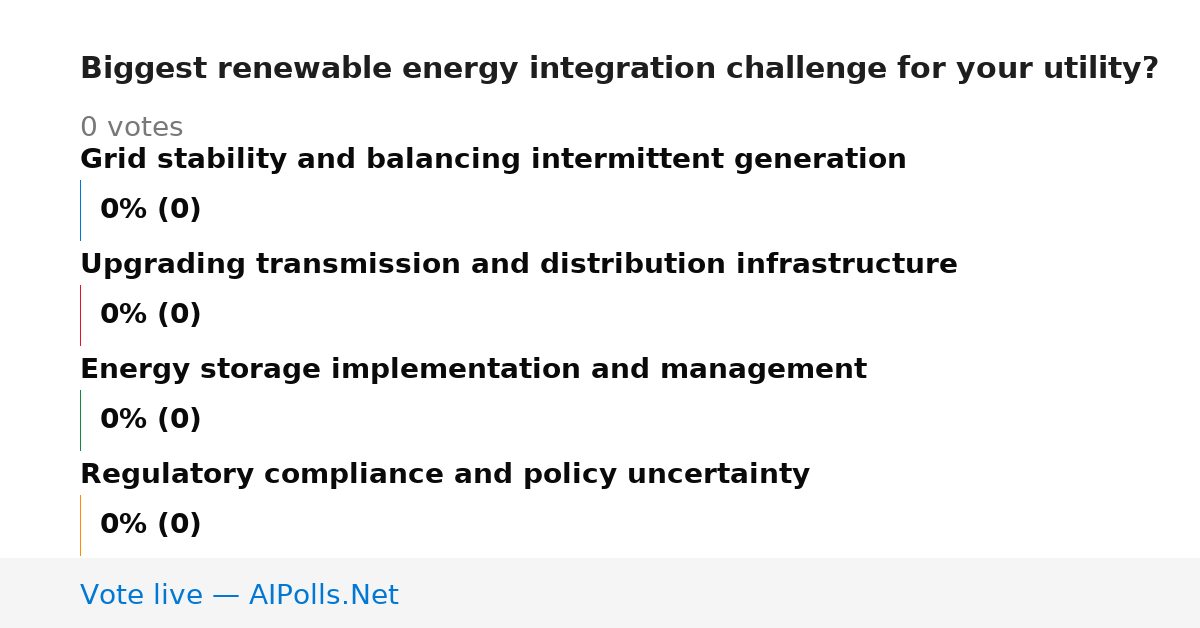 Biggest renewable energy integration challenge for your utility?

0 votes

Grid stability and balancing intermittent generation

0% (0)

Upgrading transmission and distribution infrastructure

0% (0)

Energy storage implementation and management

0% (0)

Regulatory compliance and policy uncertainty

0% (0)

Vote live — AIPolls.Net